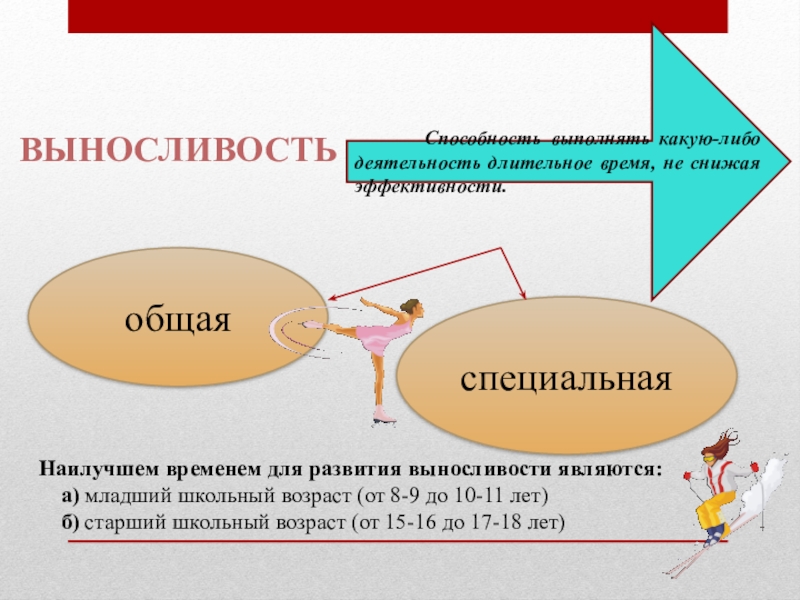 ВЫНОСЛИВОСТЬ

Способность выполнять какую-либо деятельность длительное время, не снижая эффективности.

общая

специальная

Наилучшем временем для развития выносливости являются:
а) младший школьный возраст (от 8-9 до 10-11 лет)
б) старший школьный возраст (от 15-16 до 17-18 лет)